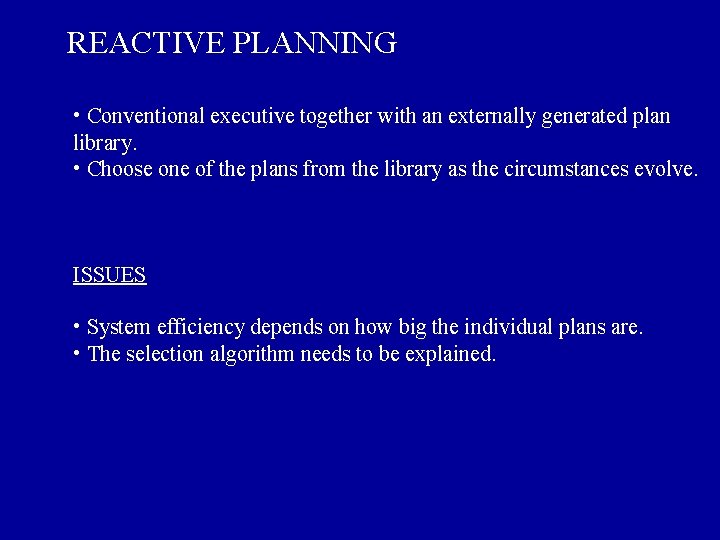 REACTIVE PLANNING

• Conventional executive together with an externally generated plan library.
• Choose one of the plans from the library as the circumstances evolve.

ISSUES

• System efficiency depends on how big the individual plans are.
• The selection algorithm needs to be explained.